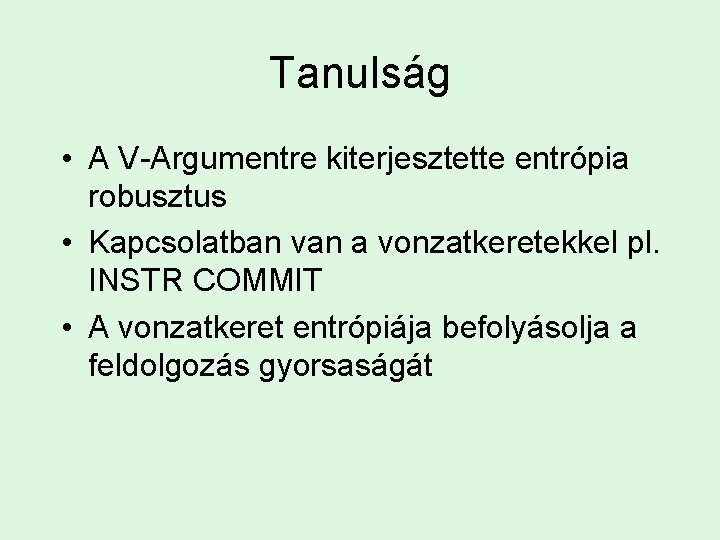 Tanulság

• A V-Argumentre kiterjesztette entrópia robusztus
• Kapcsolatban van a vonzatkeretekkel pl. INSTR COMMIT
• A vonzatkeret entrópiája befolyásolja a feldolgozás gyorsaságát